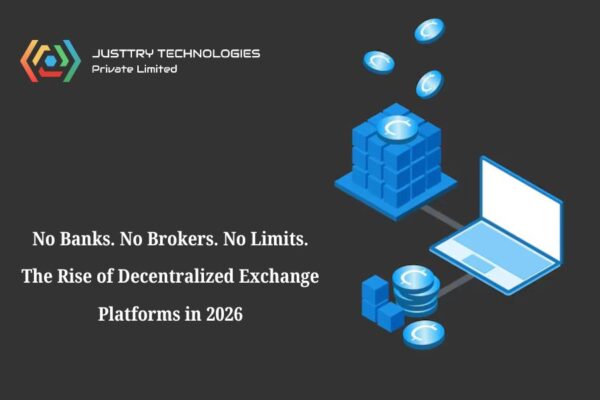 JUSTTRY TECHNOLOGIES
Private Limited

No Banks. No Brokers. No Limits.
The Rise of Decentralized Exchange Platforms in 2026